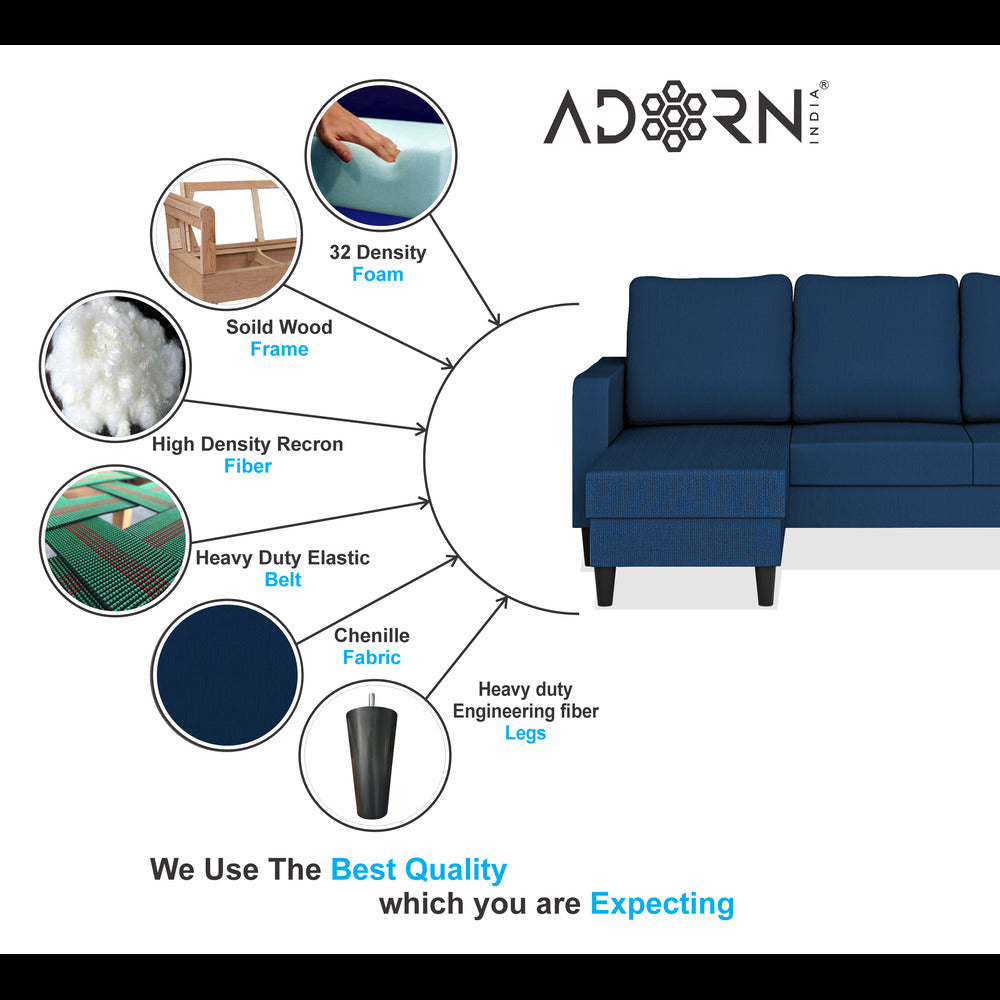 ADORN INDIA®

32 Density
Foam

Soild Wood
Frame

High Density Recron
Fiber

Heavy Duty Elastic
Belt

Chenille
Fabric

Heavy duty
Engineering fiber
Legs

We Use The Best Quality
which you are Expecting